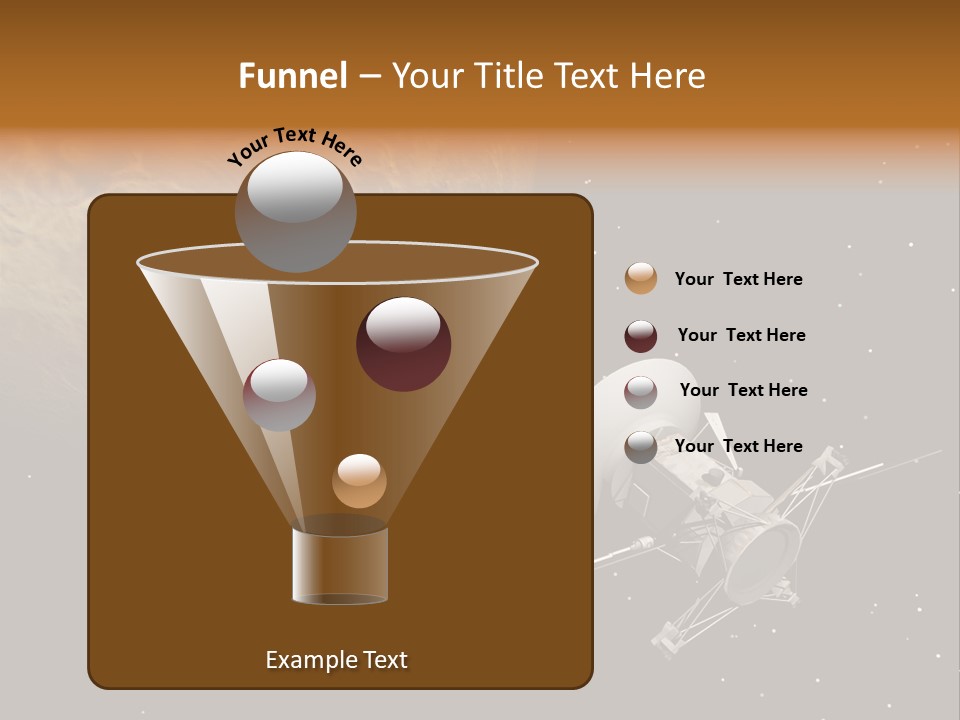 Funnel – Your Title Text Here

Your Text Here

Your Text Here

Your Text Here

Your Text Here

Your Text Here

Example Text